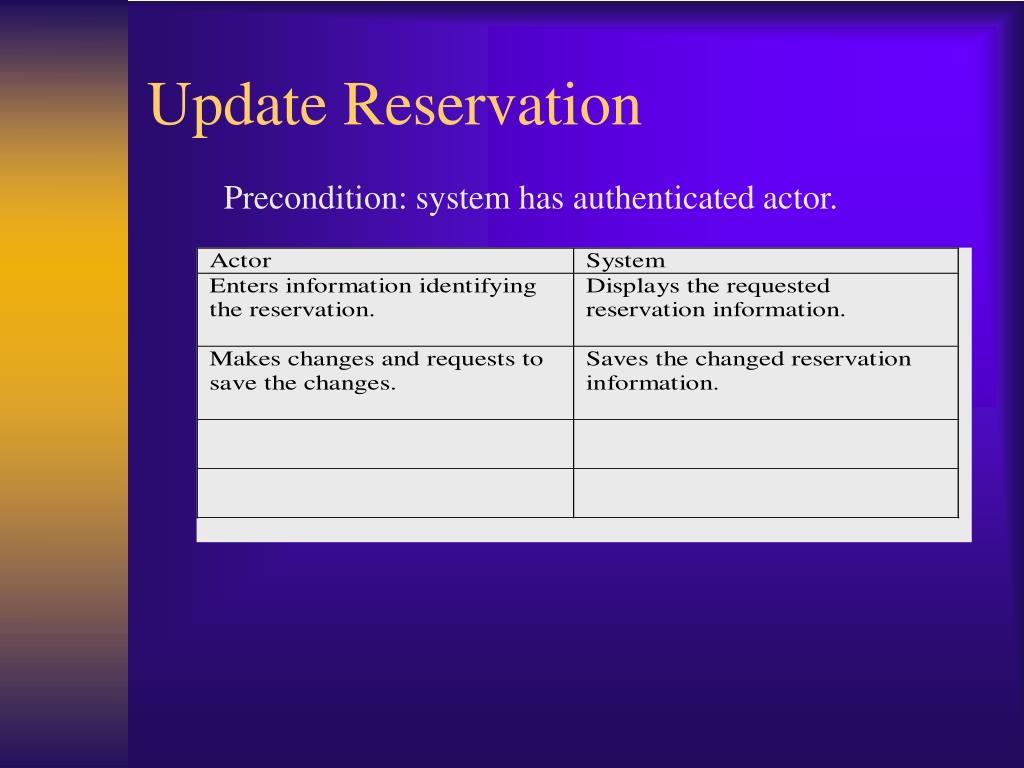 Update Reservation

Precondition: system has authenticated actor.

| Actor | System |
|---|---|
| Enters information identifying the reservation. | Displays the requested reservation information. |
| Makes changes and requests to save the changes. | Saves the changed reservation information. |
| | |
| | |